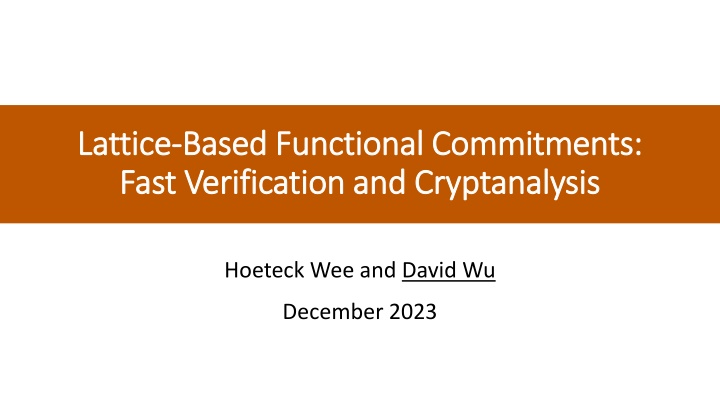 Lattice-Based Functional Commitments: Fast Verification and Cryptanalysis

Hoeteck Wee and David Wu

December 2023